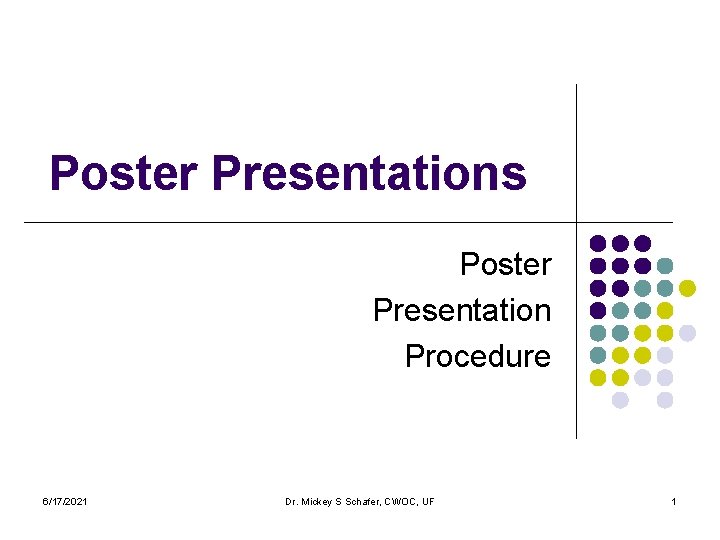 Poster Presentations

Poster
Presentation
Procedure

6/17/2021 Dr. Mickey S Schafer, CWOC, UF 1